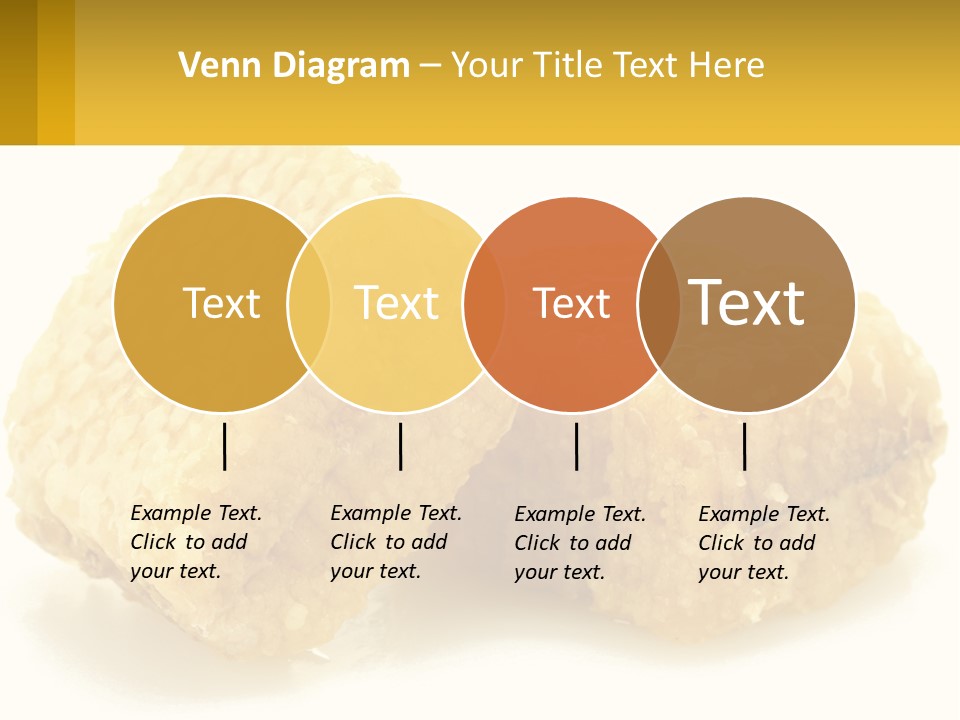 Venn Diagram – Your Title Text Here

Text

Text

Text

Text

Example Text. Click to add your text.

Example Text. Click to add your text.

Example Text. Click to add your text.

Example Text. Click to add your text.